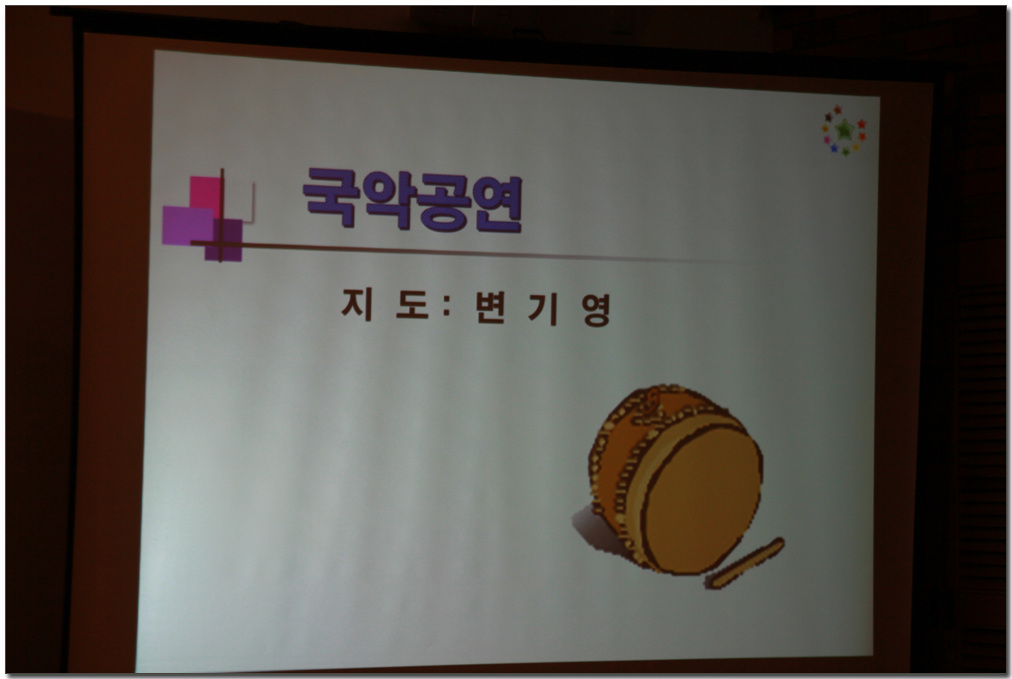 국악공연

지 도 : 변 기 영